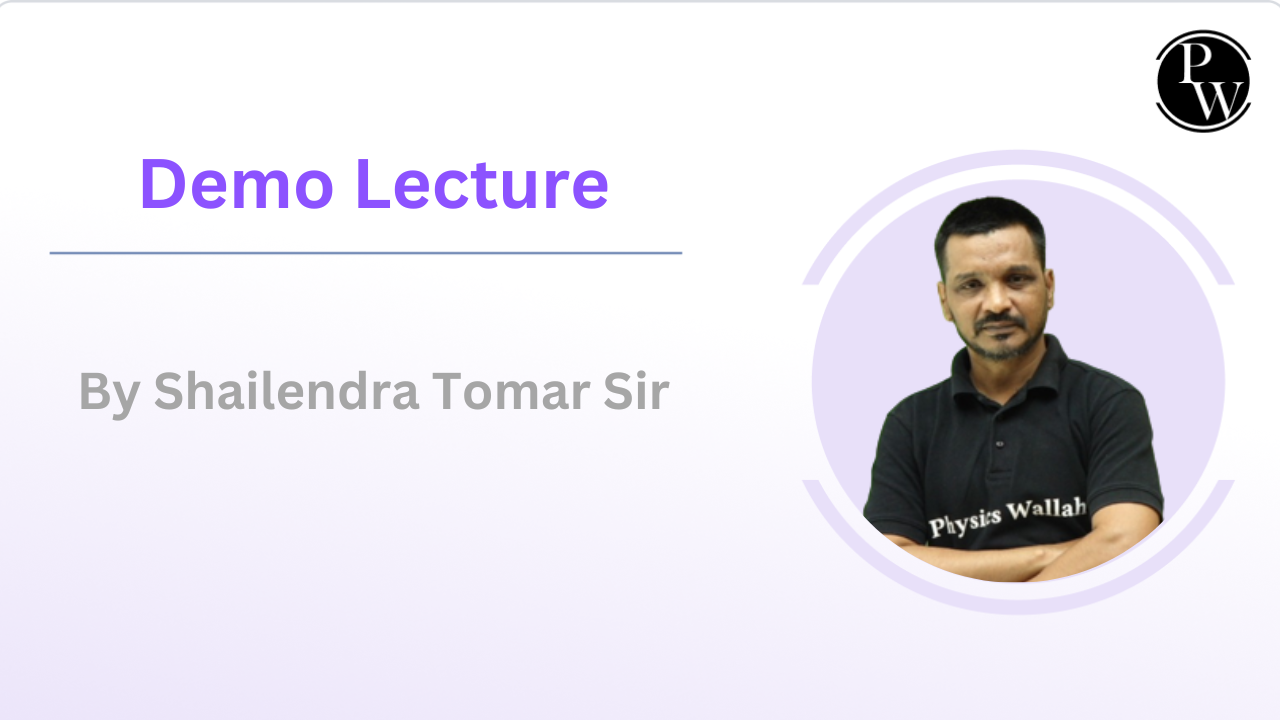 PW

Demo Lecture

By Shailendra Tomar Sir

Physics Wallah